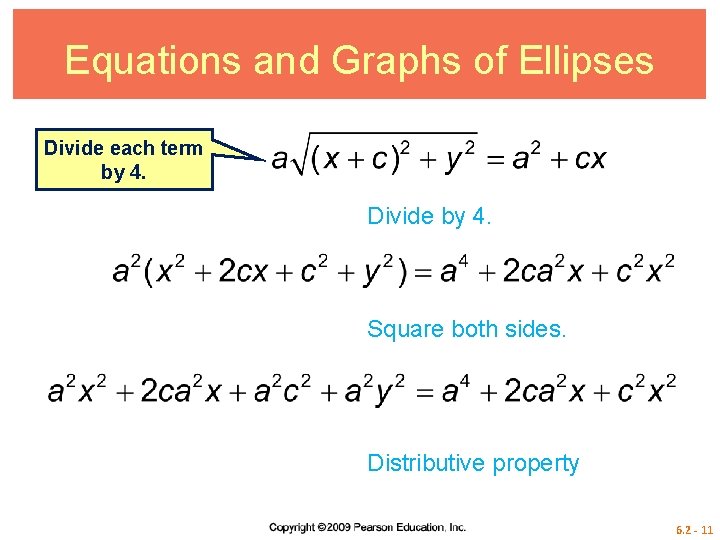 Equations and Graphs of Ellipses

Divide each term by 4.

$a\sqrt{(x+c)^2+y^2}=a^2+cx$

Divide by 4.

$a^2(x^2+2cx+c^2+y^2)=a^4+2ca^2x+c^2x^2$

Square both sides.

$a^2x^2+2ca^2x+a^2c^2+a^2y^2=a^4+2ca^2x+c^2x^2$

Distributive property

Copyright ©2009 Pearson Education, Inc.

6.2 - 11